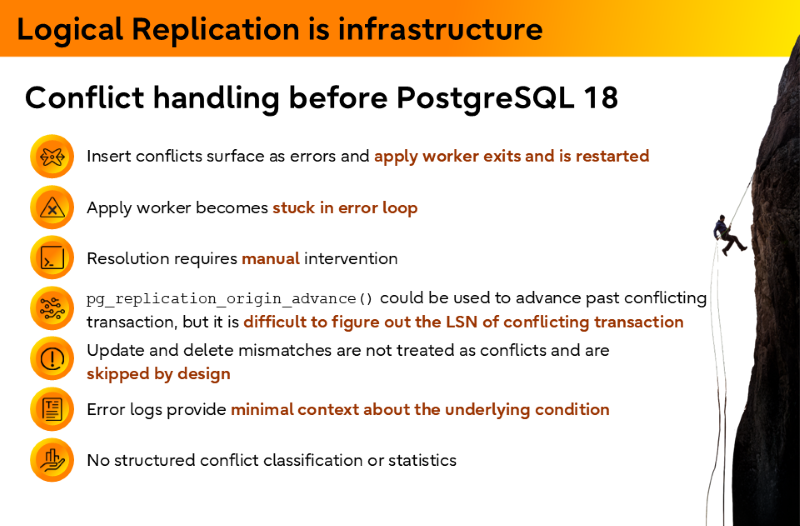 Logical Replication is infrastructure

Conflict handling before PostgreSQL 18

Insert conflicts surface as errors and apply worker exits and is restarted

Apply worker becomes stuck in error loop

Resolution requires manual intervention

pg_replication_origin_advance() could be used to advance past conflicting transaction, but it is difficult to figure out the LSN of conflicting transaction

Update and delete mismatches are not treated as conflicts and are skipped by design

Error logs provide minimal context about the underlying condition

No structured conflict classification or statistics